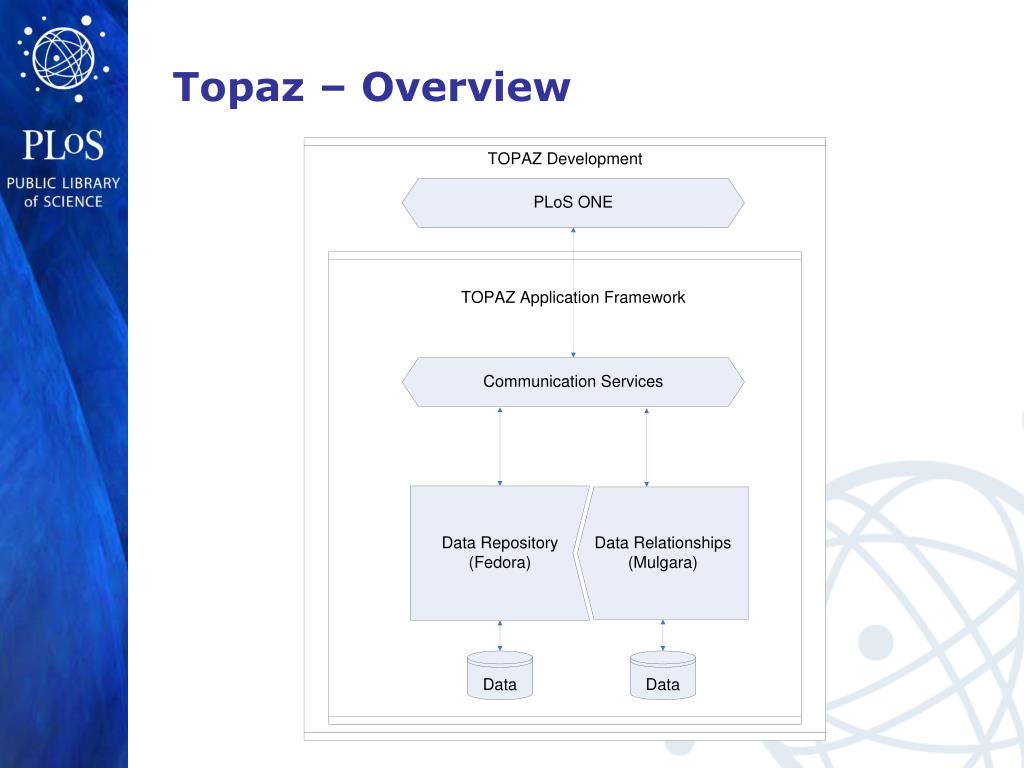 PLoS
PUBLIC LIBRARY of SCIENCE

Topaz – Overview

TOPAZ Development

PLoS ONE

TOPAZ Application Framework

Communication Services

Data Repository (Fedora)

Data Relationships (Mulgara)

Data

Data